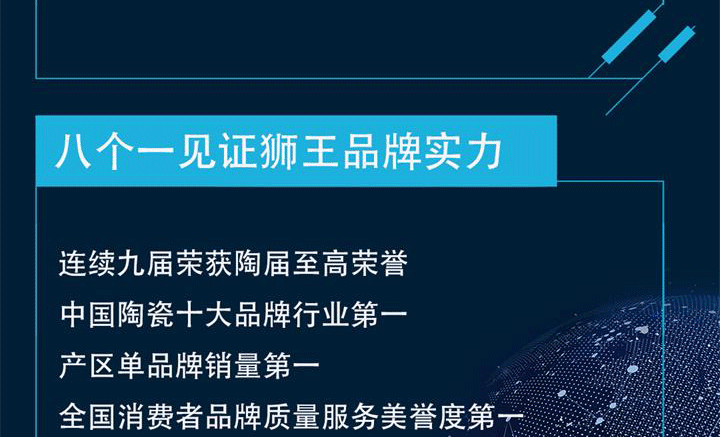 八个一见证狮王品牌实力

连续九届荣获陶届至高荣誉

中国陶瓷十大品牌行业第一

产区单品牌销量第一

全国消费者品牌质量服务美誉度第一